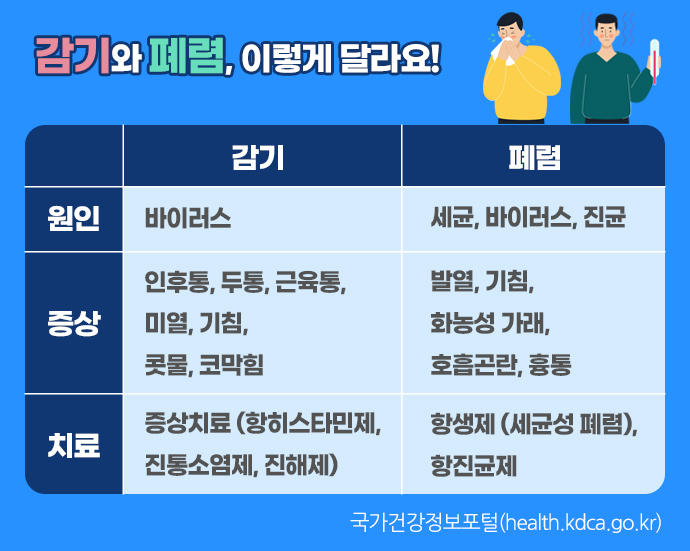 감기와 폐렴, 이렇게 달라요!

| | 감기 | 폐렴 |
|---|---|---|
| 원인 | 바이러스 | 세균, 바이러스, 진균 |
| 증상 | 인후통, 두통, 근육통, 미열, 기침, 콧물, 코막힘 | 발열, 기침, 화농성 가래, 호흡곤란, 흉통 |
| 치료 | 증상치료 (항히스타민제, 진통소염제, 진해제) | 항생제 (세균성 폐렴), 항진균제 |

국가건강정보포털(health.kdca.go.kr)